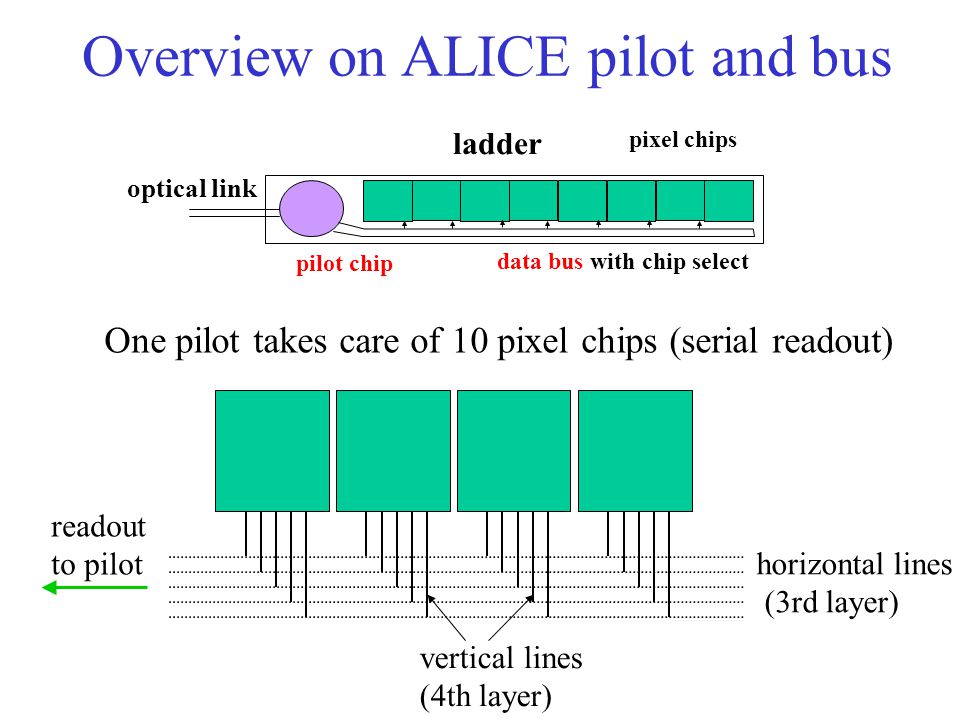 Overview on ALICE pilot and bus

ladder

pixel chips

optical link

pilot chip

data bus with chip select

One pilot takes care of 10 pixel chips (serial readout)

readout to pilot

horizontal lines (3rd layer)

vertical lines (4th layer)